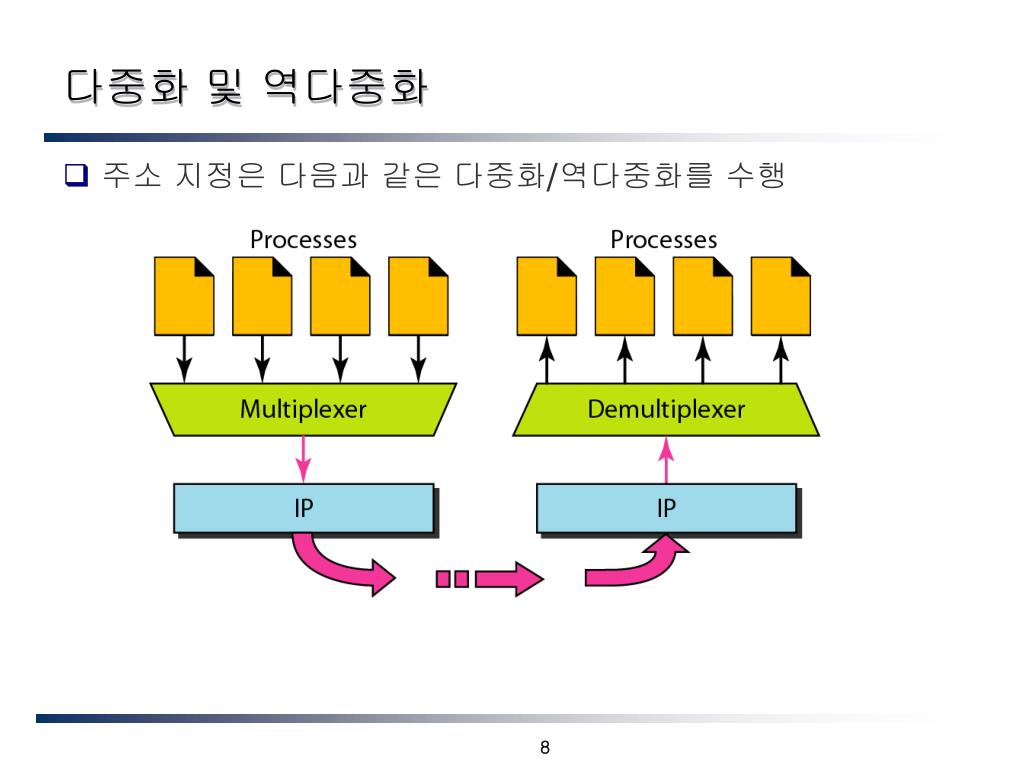 다중화 및 역다중화

❑ 주소 지정은 다음과 같은 다중화/역다중화를 수행

Processes

Multiplexer

IP

Processes

Demultiplexer

IP

8